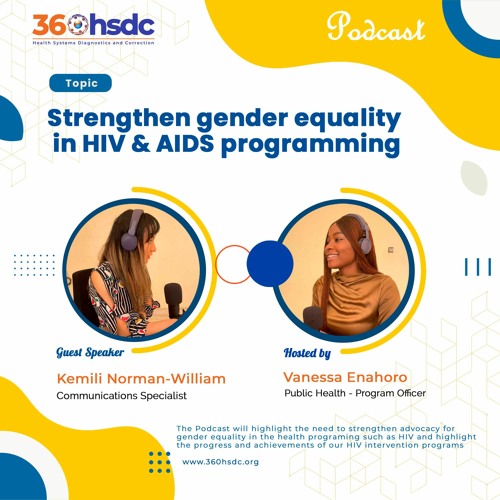 360hsdc
Health Systems Diagnostics and Correction

Podcast

Topic

Strengthen gender equality in HIV & AIDS programming

Guest Speaker

Kemili Norman-William
Communications Specialist

Hosted by

Vanessa Enahoro
Public Health - Program Officer

The Podcast will highlight the need to strengthen advocacy for gender equality in the health programing such as HIV and highlight the progress and achievements of our HIV intervention programs

www.360hsdc.org